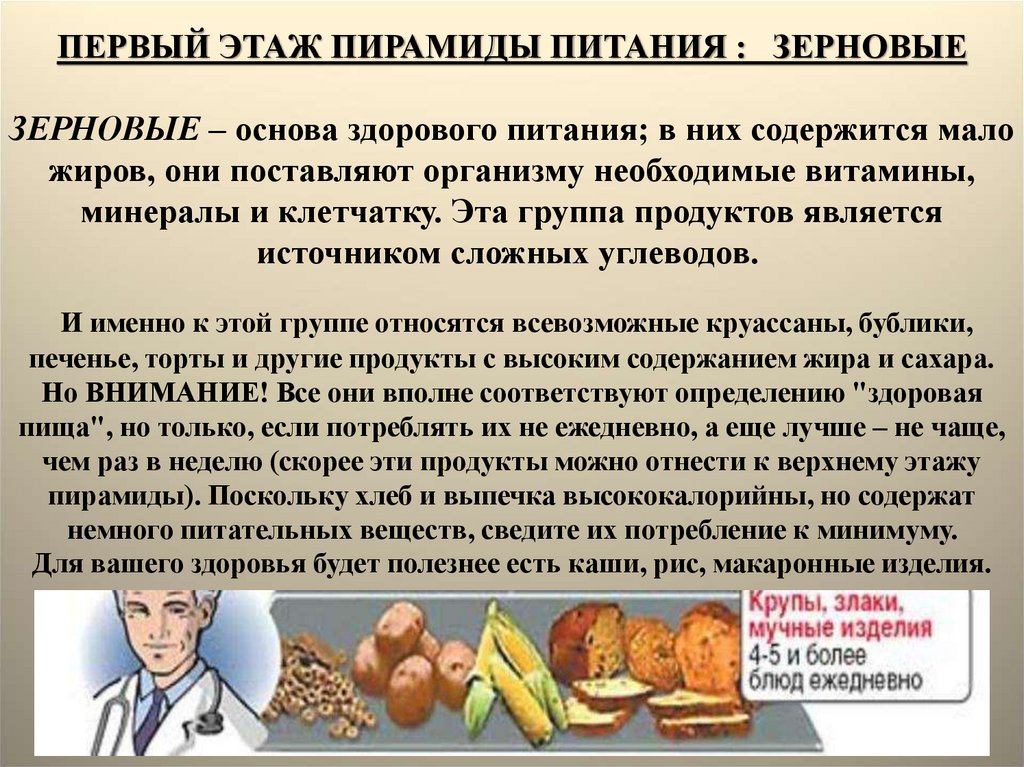 ПЕРВЫЙ ЭТАЖ ПИРАМИДЫ ПИТАНИЯ : ЗЕРНОВЫЕ

ЗЕРНОВЫЕ – основа здорового питания; в них содержится мало жиров, они поставляют организму необходимые витамины, минералы и клетчатку. Эта группа продуктов является источником сложных углеводов.

И именно к этой группе относятся всевозможные круассаны, бублики, печенье, торты и другие продукты с высоким содержанием жира и сахара. Но ВНИМАНИЕ! Все они вполне соответствуют определению "здоровая пища", но только, если потреблять их не ежедневно, а еще лучше – не чаще, чем раз в неделю (скорее эти продукты можно отнести к верхнему этажу пирамиды). Поскольку хлеб и выпечка высококалорийны, но содержат немного питательных веществ, сведите их потребление к минимуму. Для вашего здоровья будет полезнее есть каши, рис, макаронные изделия.

Крупы, злаки, мучные изделия
4-5 и более блюд ежедневно